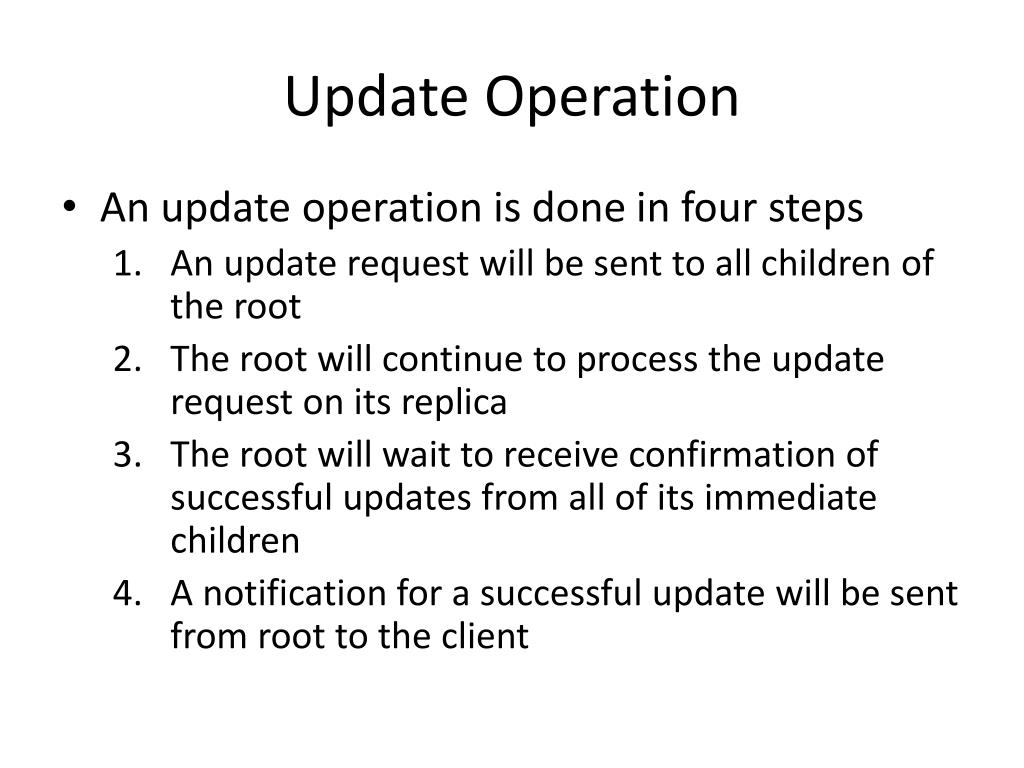 Update Operation

• An update operation is done in four steps
1. An update request will be sent to all children of the root
2. The root will continue to process the update request on its replica
3. The root will wait to receive confirmation of successful updates from all of its immediate children
4. A notification for a successful update will be sent from root to the client